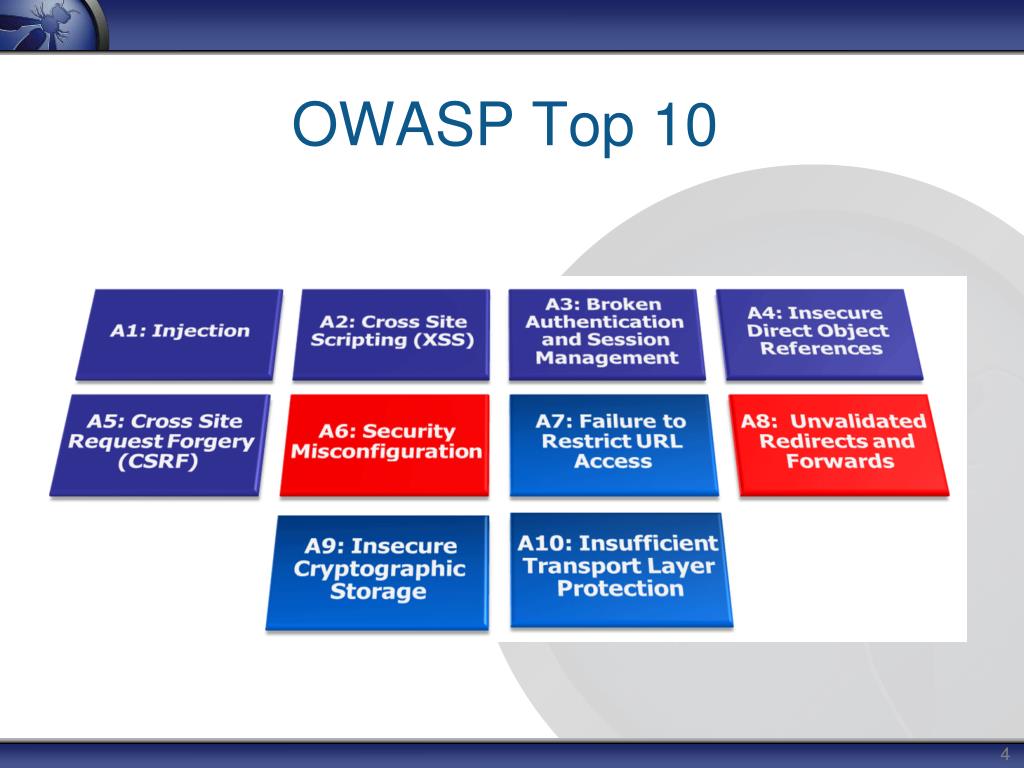 OWASP Top 10

A1: Injection

A2: Cross Site Scripting (XSS)

A3: Broken Authentication and Session Management

A4: Insecure Direct Object References

A5: Cross Site Request Forgery (CSRF)

A6: Security Misconfiguration

A7: Failure to Restrict URL Access

A8: Unvalidated Redirects and Forwards

A9: Insecure Cryptographic Storage

A10: Insufficient Transport Layer Protection

4